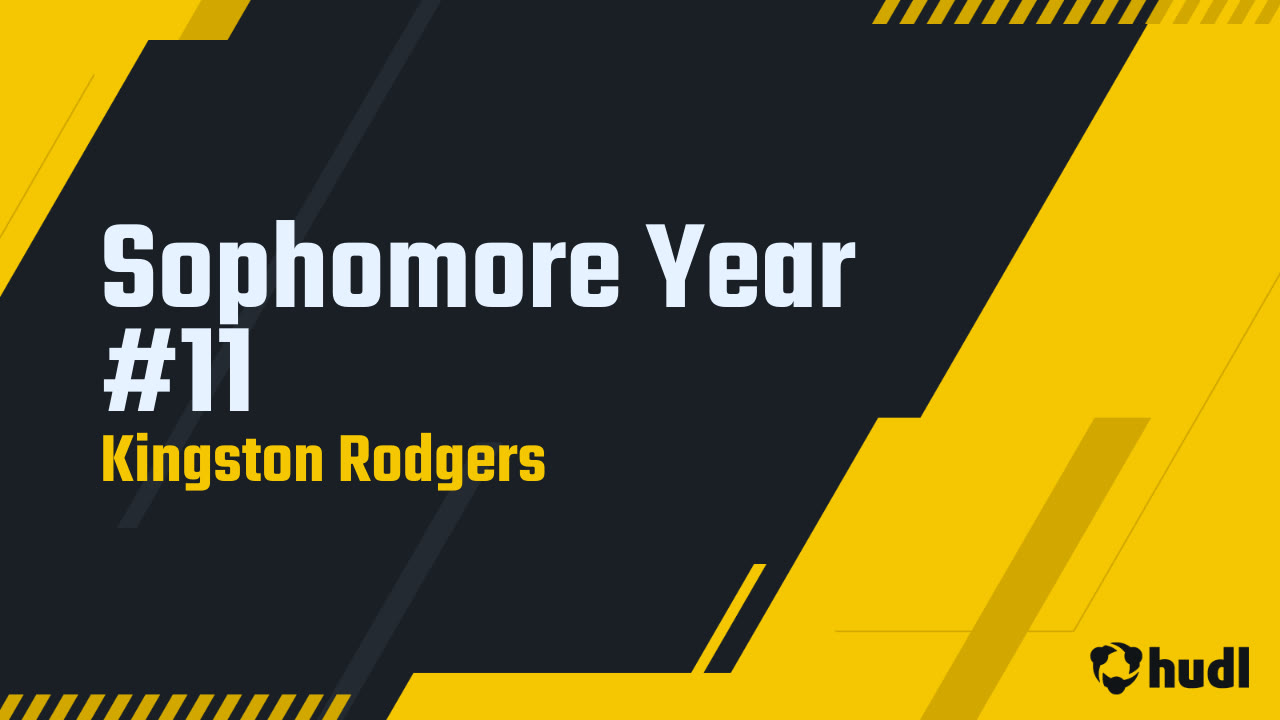 Sophomore Year #11

Kingston Rodgers

hudl